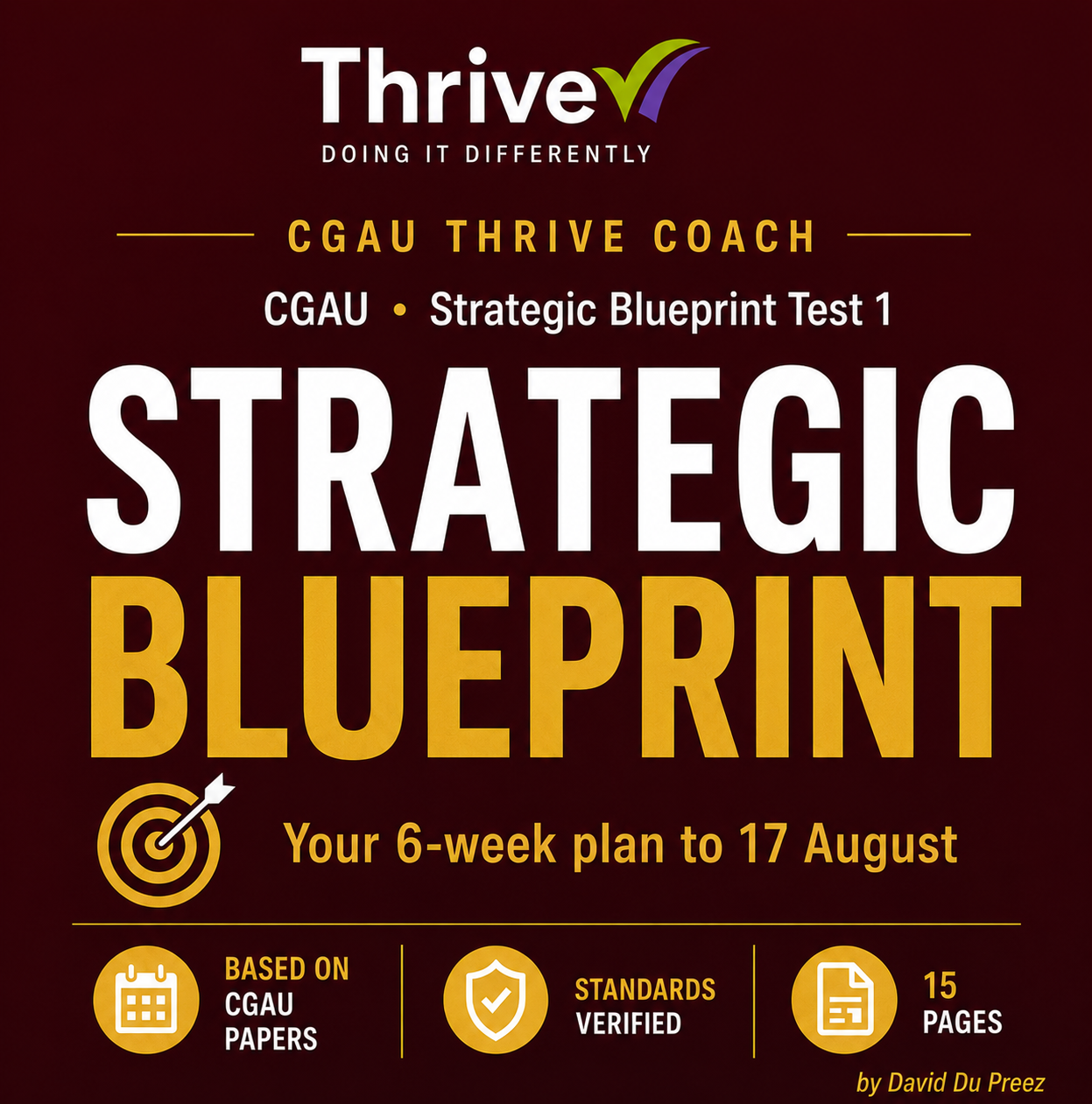 Thrive
DOING IT DIFFERENTLY

CGAU THRIVE COACH

CGAU • Strategic Blueprint Test 1

STRATEGIC
BLUEPRINT

Your 6-week plan to 17 August

BASED ON CGAU PAPERS

STANDARDS VERIFIED

15 PAGES

by David Du Preez